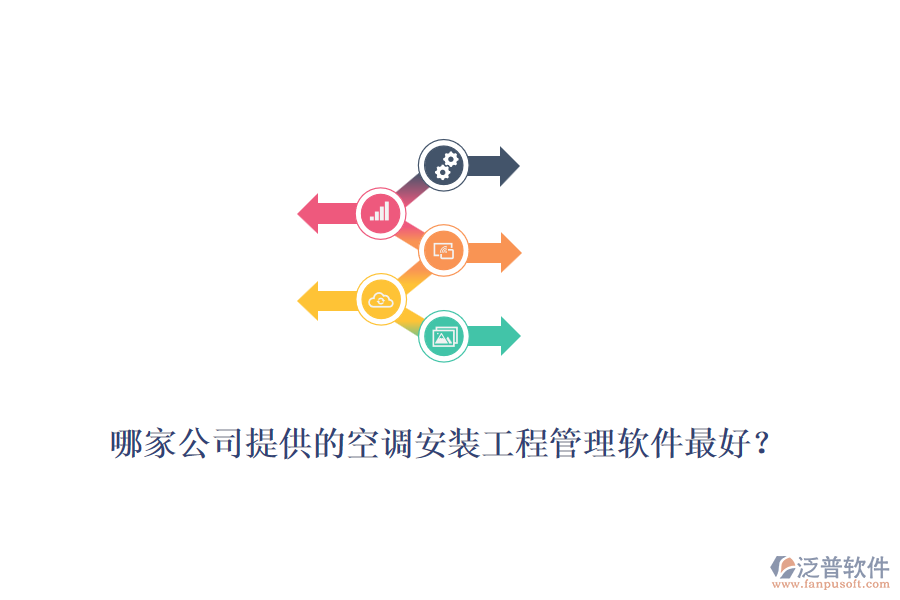 哪家公司提供的空调安装工程管理软件最好？

泛普软件
www.fanpusoft.com